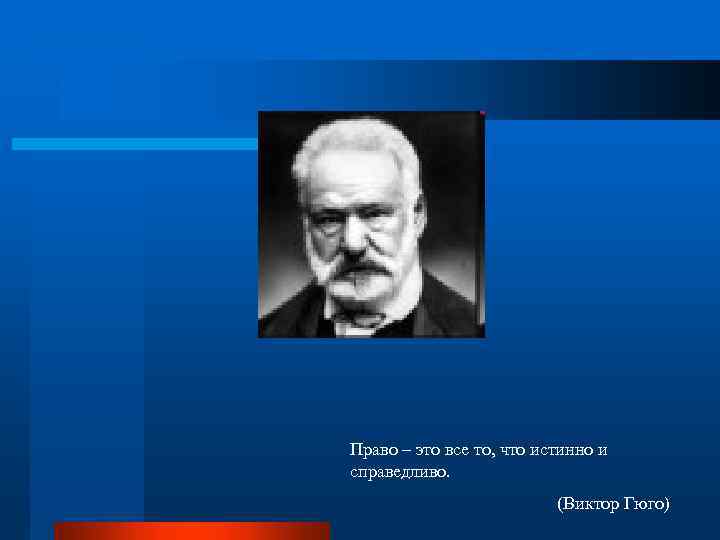 Право – это все то, что истинно и справедливо.

(Виктор Гюго)